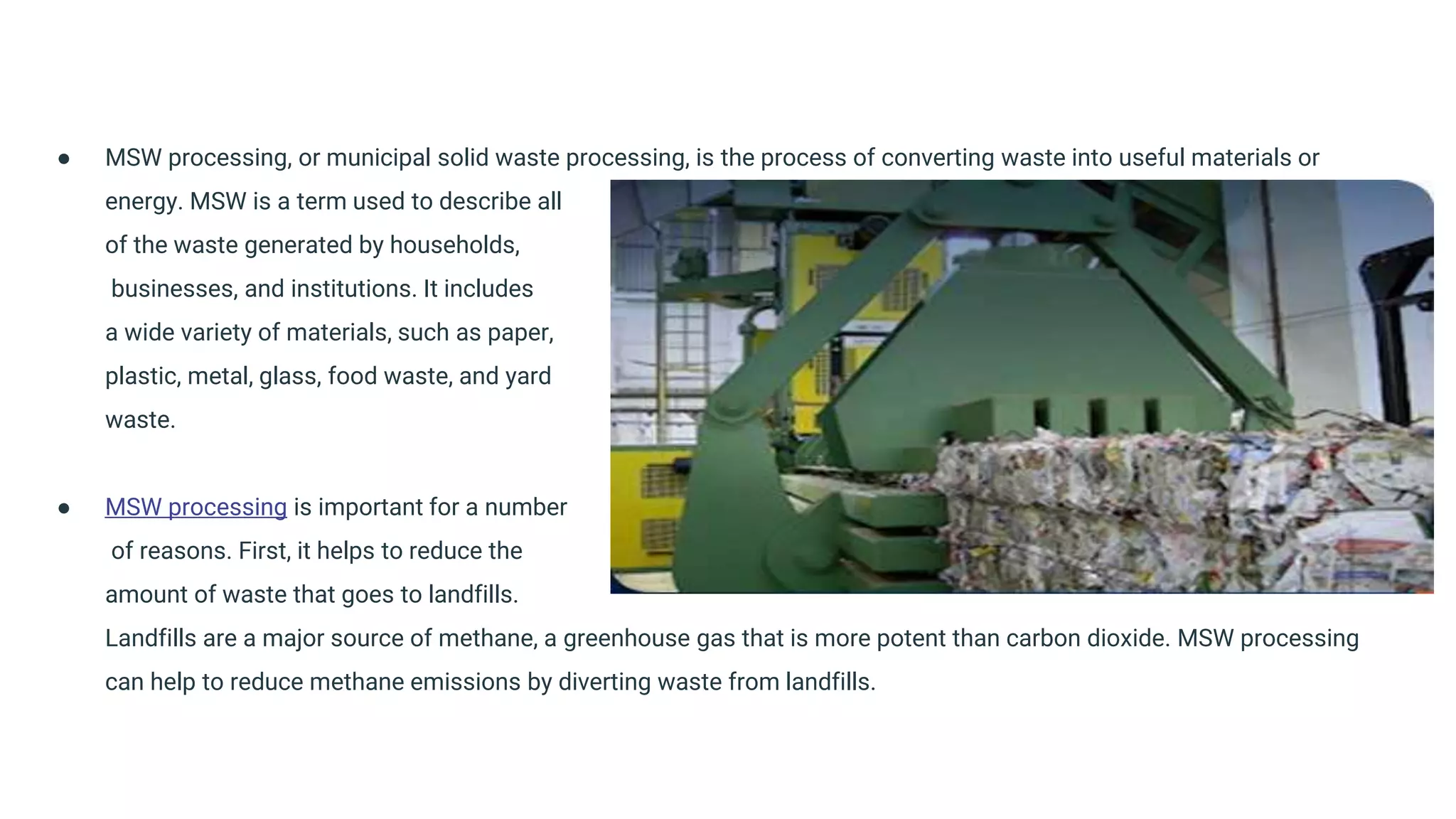 ● MSW processing, or municipal solid waste processing, is the process of converting waste into useful materials or energy. MSW is a term used to describe all of the waste generated by households, businesses, and institutions. It includes a wide variety of materials, such as paper, plastic, metal, glass, food waste, and yard waste.

● MSW processing is important for a number of reasons. First, it helps to reduce the amount of waste that goes to landfills. Landfills are a major source of methane, a greenhouse gas that is more potent than carbon dioxide. MSW processing can help to reduce methane emissions by diverting waste from landfills.